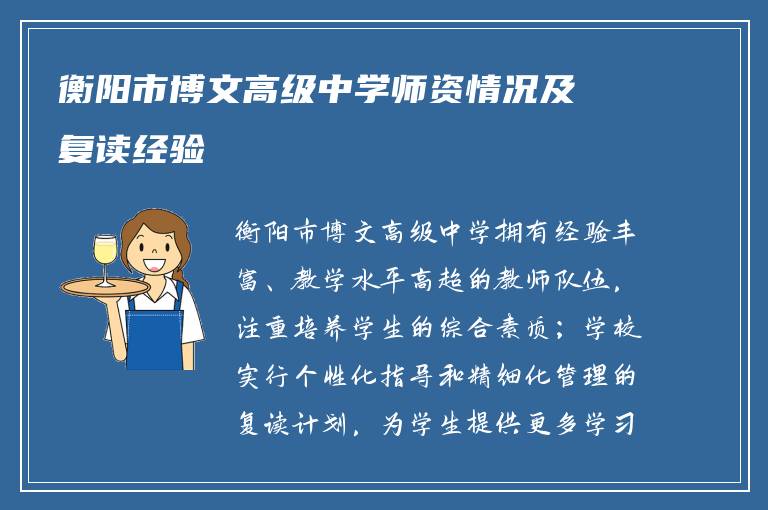 衡阳市博文高级中学师资情况及复读经验

衡阳市博文高级中学拥有经验丰富、教学水平高超的教师队伍，注重培养学生的综合素质；学校实行个性化指导和精细化管理的复读计划，为学生提供更多学习